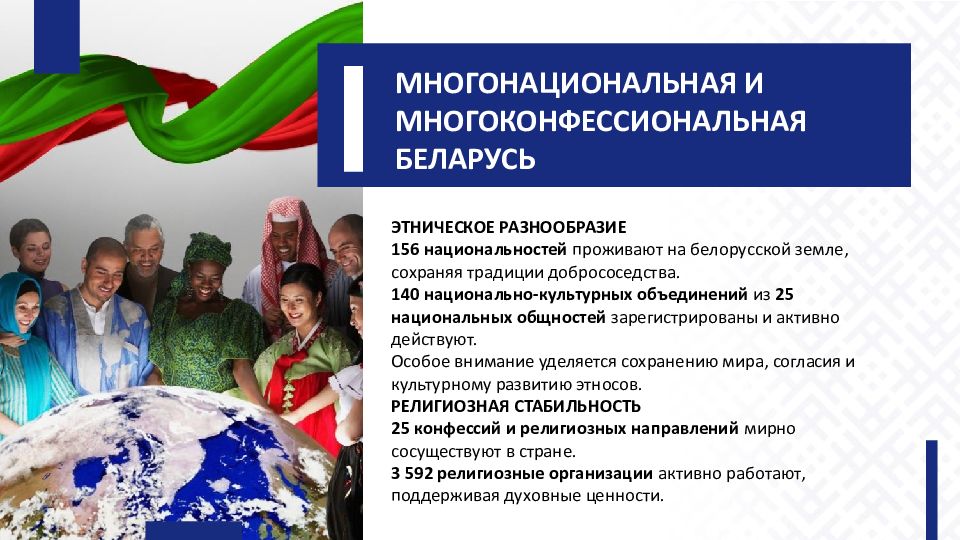 МНОГОНАЦИОНАЛЬНАЯ И МНОГОКОНФЕССИОНАЛЬНАЯ БЕЛАРУСЬ

ЭТНИЧЕСКОЕ РАЗНООБРАЗИЕ
156 национальностей проживают на белорусской земле, сохраняя традиции добрососедства.
140 национально-культурных объединений из 25 национальных общностей зарегистрированы и активно действуют.
Особое внимание уделяется сохранению мира, согласия и культурному развитию этносов.
РЕЛИГИОЗНАЯ СТАБИЛЬНОСТЬ
25 конфессий и религиозных направлений мирно сосуществуют в стране.
3 592 религиозные организации активно работают, поддерживая духовные ценности.